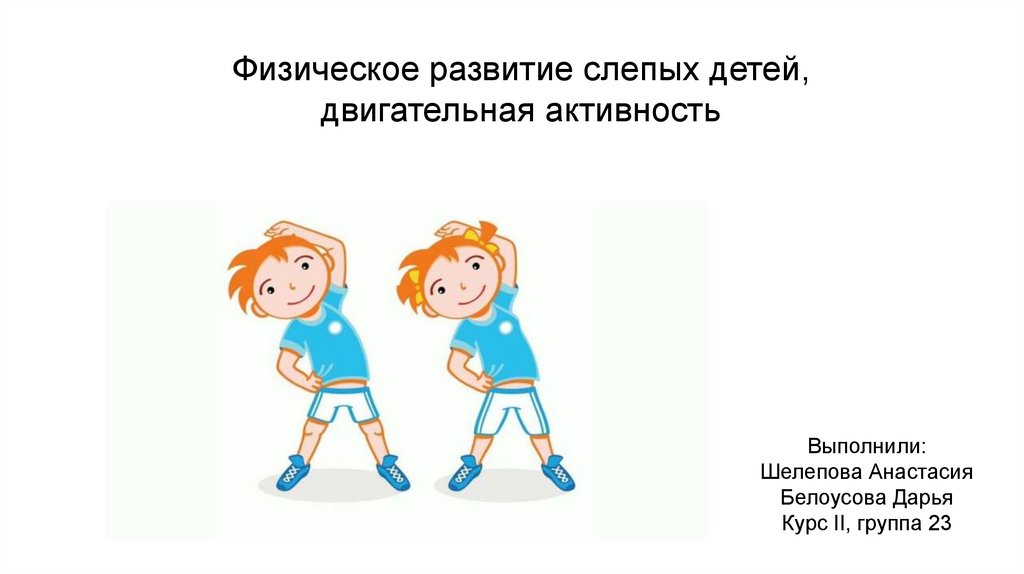 Физическое развитие слепых детей, двигательная активность

Выполнили:
Шелепова Анастасия
Белоусова Дарья
Курс II, группа 23